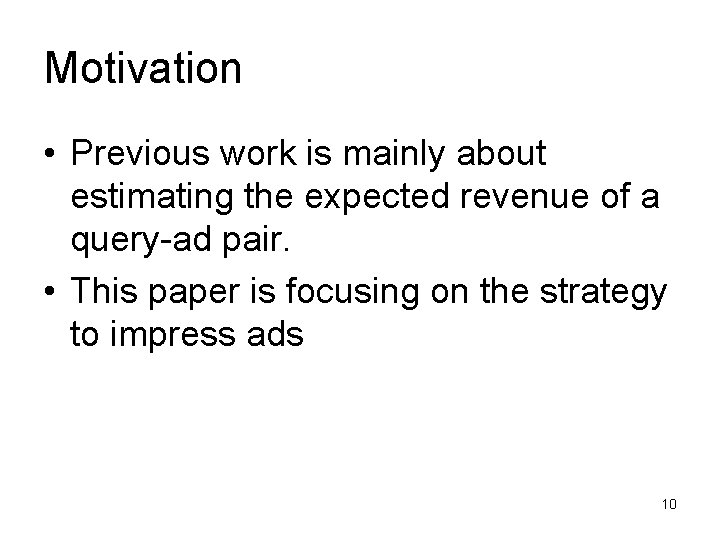 Motivation

• Previous work is mainly about estimating the expected revenue of a query-ad pair.

• This paper is focusing on the strategy to impress ads

10